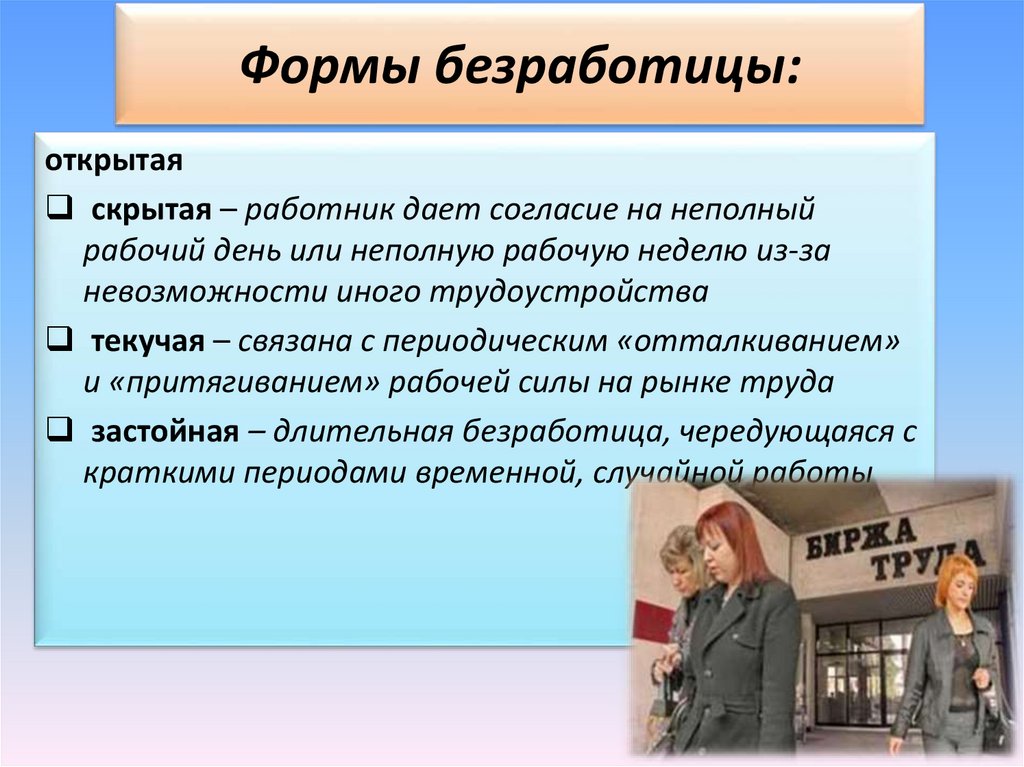 Формы безработицы:

открытая

❑ скрытая – работник дает согласие на неполный рабочий день или неполную рабочую неделю из-за невозможности иного трудоустройства

❑ текучая – связана с периодическим «отталкиванием» и «притягиванием» рабочей силы на рынке труда

❑ застойная – длительная безработица, чередующаяся с краткими периодами временной, случайной работы

БИРЖА ТРУДА